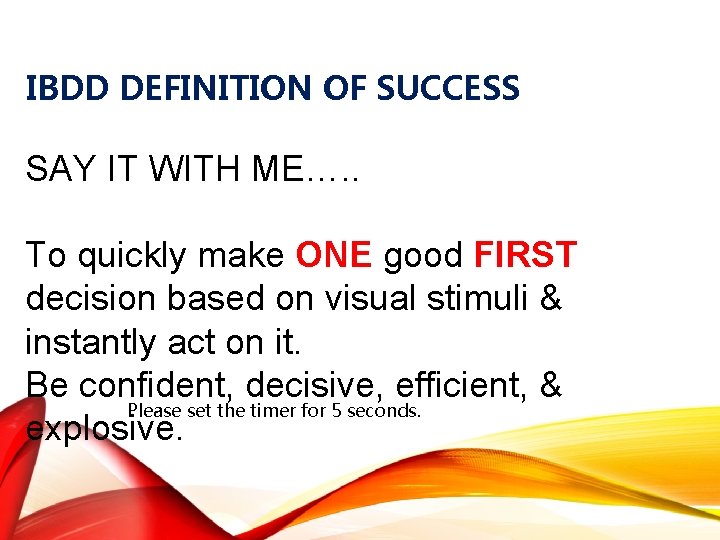 IBDD DEFINITION OF SUCCESS

SAY IT WITH ME…..

To quickly make ONE good FIRST decision based on visual stimuli & instantly act on it.
Be confident, decisive, efficient, & explosive.

Please set the timer for 5 seconds.